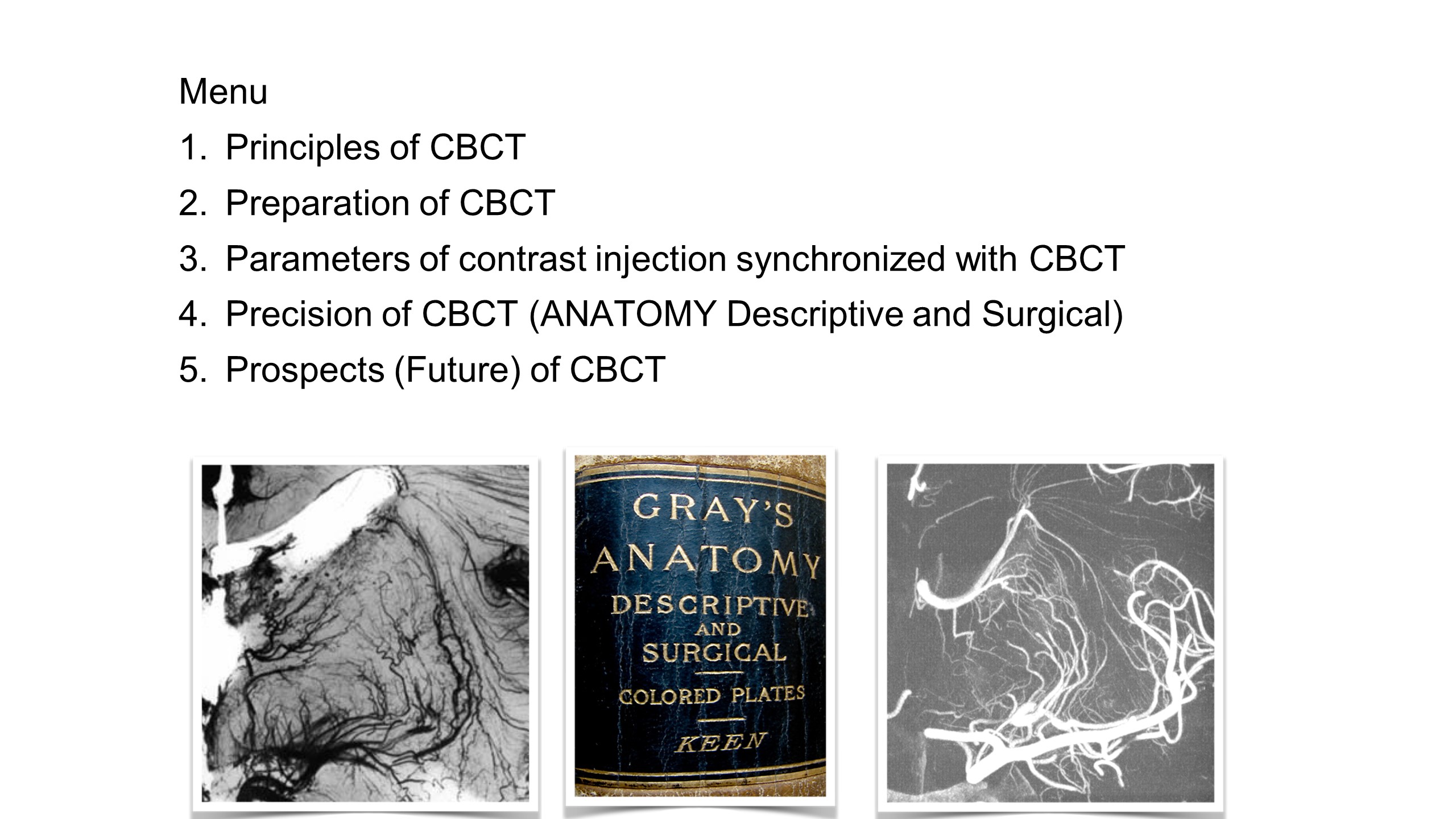 Menu

1. Principles of CBCT
2. Preparation of CBCT
3. Parameters of contrast injection synchronized with CBCT
4. Precision of CBCT (ANATOMY Descriptive and Surgical)
5. Prospects (Future) of CBCT

GRAY'S
ANATOMY
DESCRIPTIVE
AND
SURGICAL
COLORED PLATES
KEEN